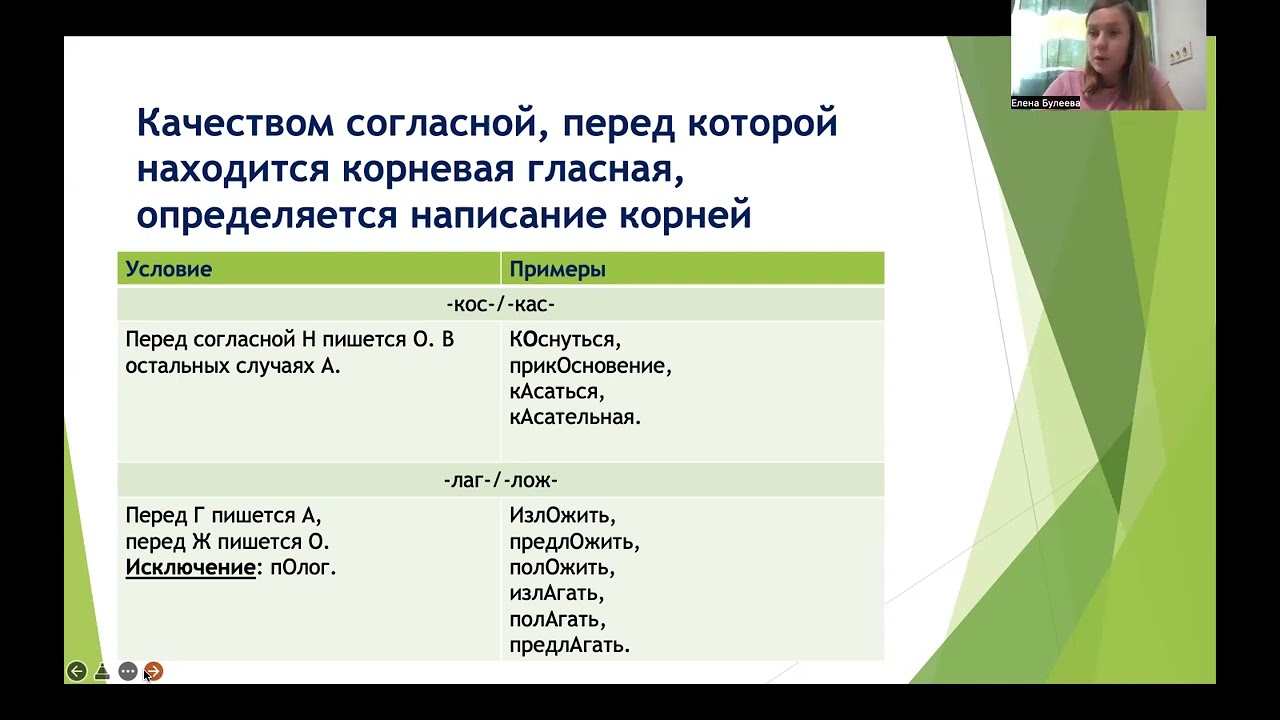 Елена Булеева

Качеством согласной, перед которой находится корневая гласная, определяется написание корней

| Условие | Примеры |
|---|---|
| -кос-/-кас- | |
| Перед согласной Н пишется О. В остальных случаях А. | КОснуться, прикОсновение, кАсаться, кАсательная. |
| -лаг-/-лож- | |
| Перед Г пишется А, перед Ж пишется О. Исключение: пОлог. | ИзлОжить, предлОжить, полОжить, излАгать, полАгать, предлАгать. |